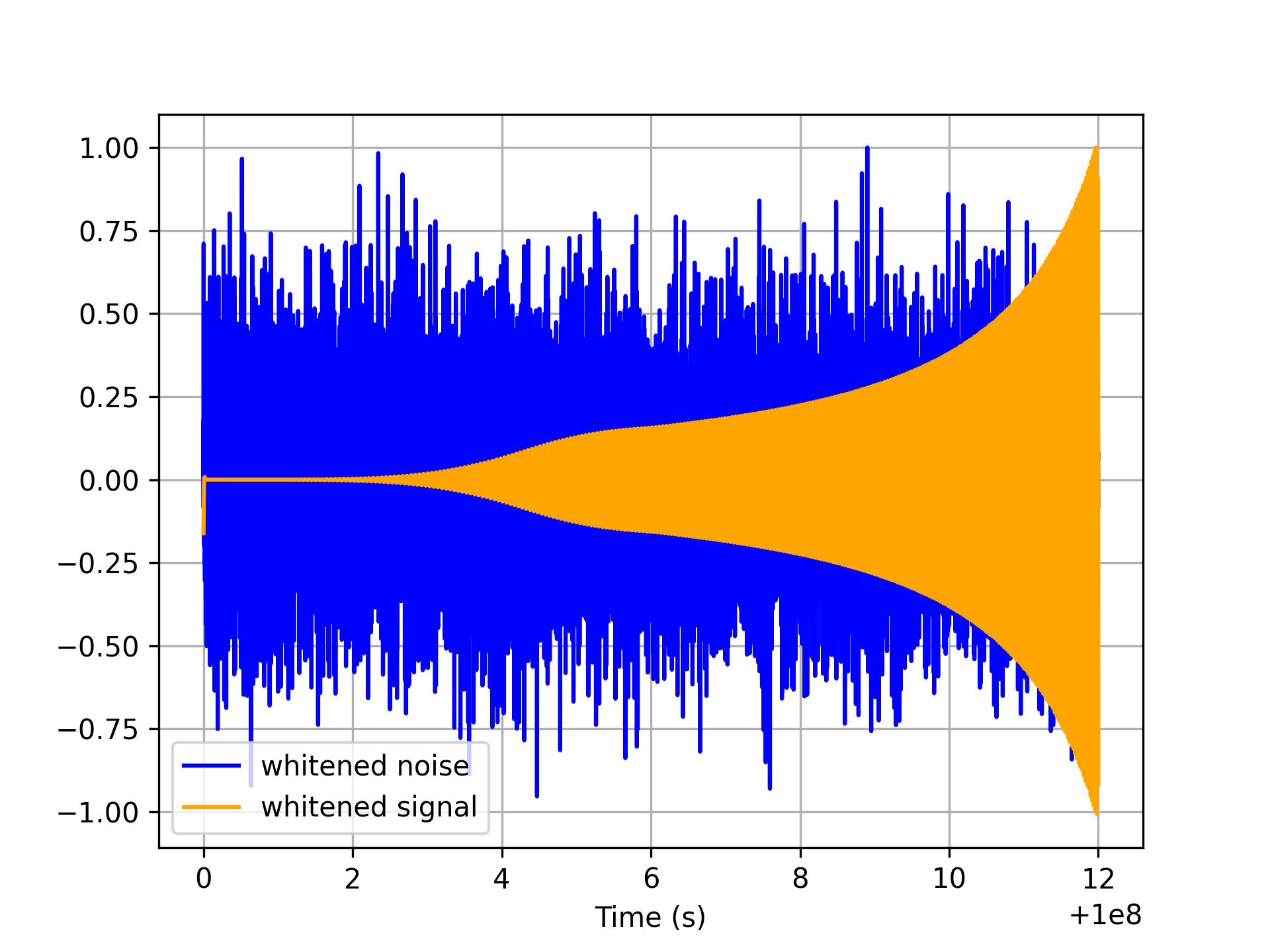 1.00
0.75
0.50
0.25
0.00
−0.25
−0.50
−0.75
−1.00

whitened noise
whitened signal

0
2
4
6
8
10
12
Time (s)
+1e8